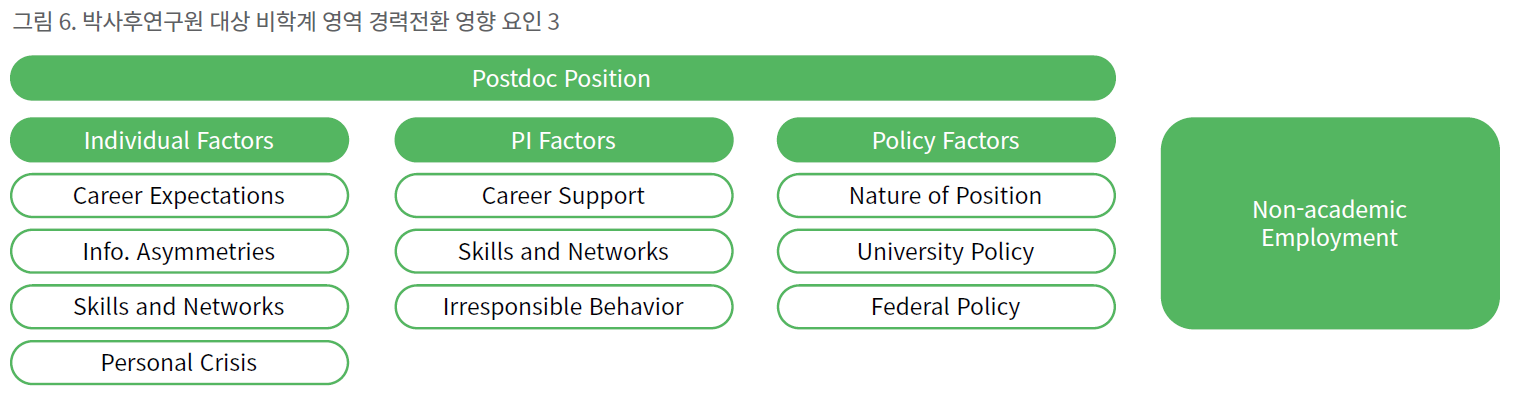 그림 6. 박사후연구원 대상 비학계 영역 경력전환 영향 요인 3

Postdoc Position

Individual Factors

Career Expectations

Info. Asymmetries

Skills and Networks

Personal Crisis

PI Factors

Career Support

Skills and Networks

Irresponsible Behavior

Policy Factors

Nature of Position

University Policy

Federal Policy

Non-academic Employment